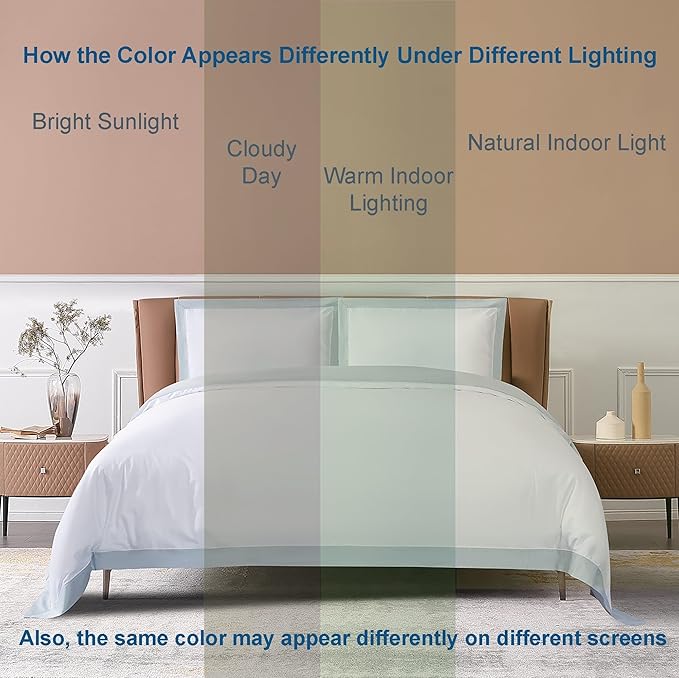 How the Color Appears Differently Under Different Lighting

Bright Sunlight

Cloudy
Day

Warm Indoor
Lighting

Natural Indoor Light

Also, the same color may appear differently on different screens